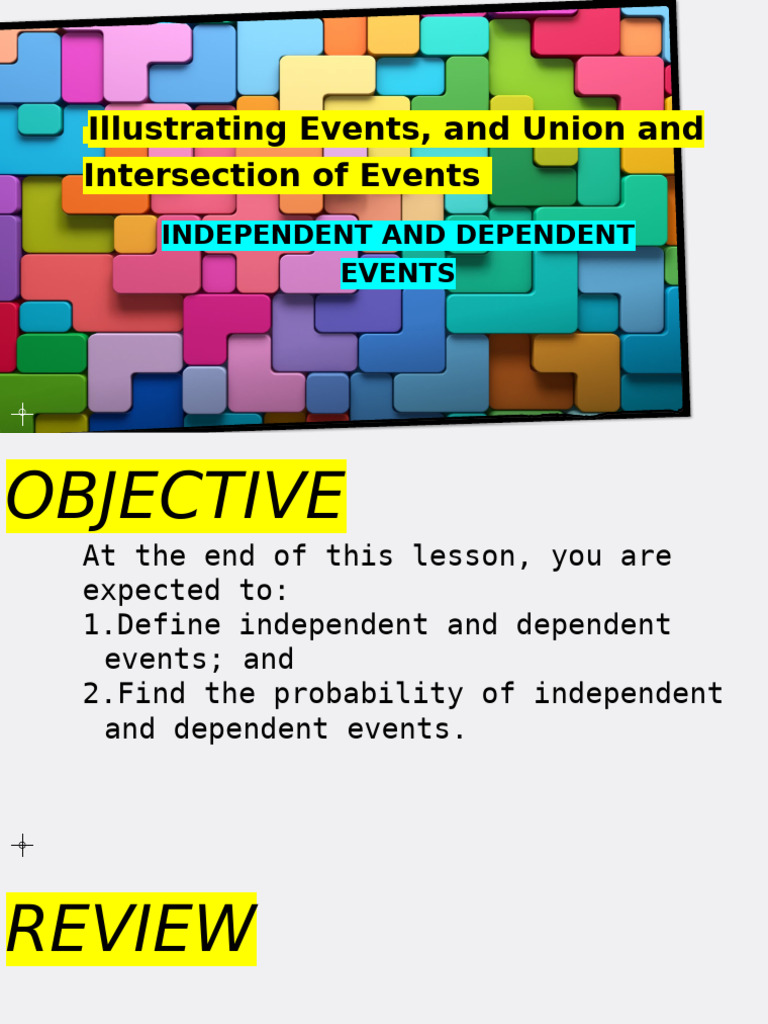 Illustrating Events, and Union and Intersection of Events

INDEPENDENT AND DEPENDENT EVENTS

OBJECTIVE

At the end of this lesson, you are expected to:
1.Define independent and dependent events; and
2.Find the probability of independent and dependent events.

REVIEW